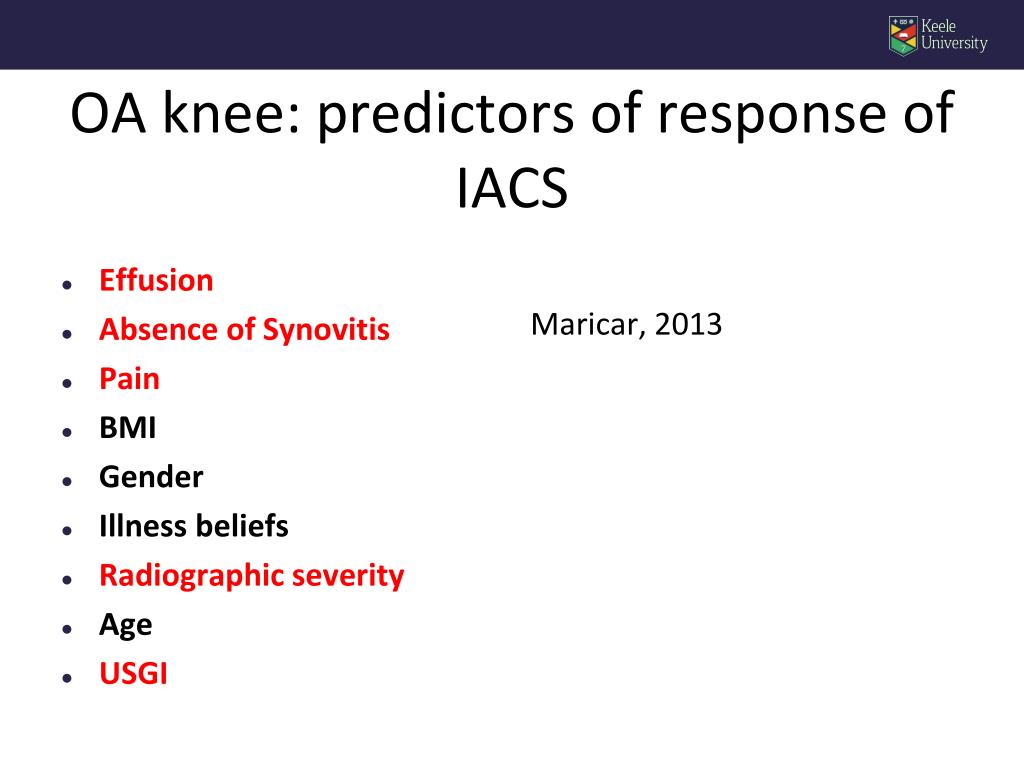 Keele University

OA knee: predictors of response of IACS

- Effusion
- Absence of Synovitis
- Pain
- BMI
- Gender
- Illness beliefs
- Radiographic severity
- Age
- USGI

Maricar, 2013